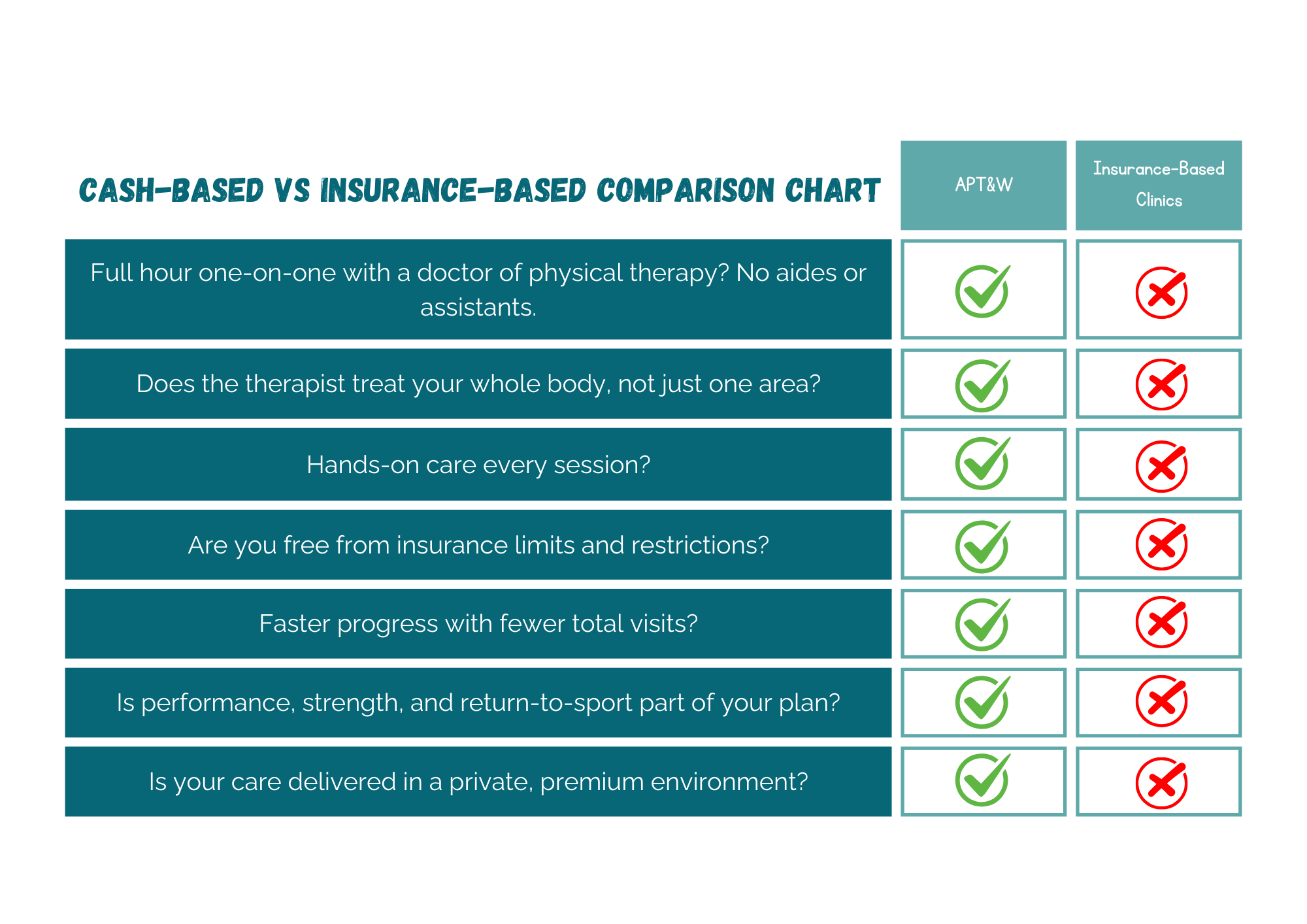 | CASH-BASED VS INSURANCE-BASED COMPARISON CHART | APT&W | Insurance-Based Clinics |
|---|---|---|
| Full hour one-on-one with a doctor of physical therapy? No aides or assistants. | ✓ | ✗ |
| Does the therapist treat your whole body, not just one area? | ✓ | ✗ |
| Hands-on care every session? | ✓ | ✗ |
| Are you free from insurance limits and restrictions? | ✓ | ✗ |
| Faster progress with fewer total visits? | ✓ | ✗ |
| Is performance, strength, and return-to-sport part of your plan? | ✓ | ✗ |
| Is your care delivered in a private, premium environment? | ✓ | ✗ |